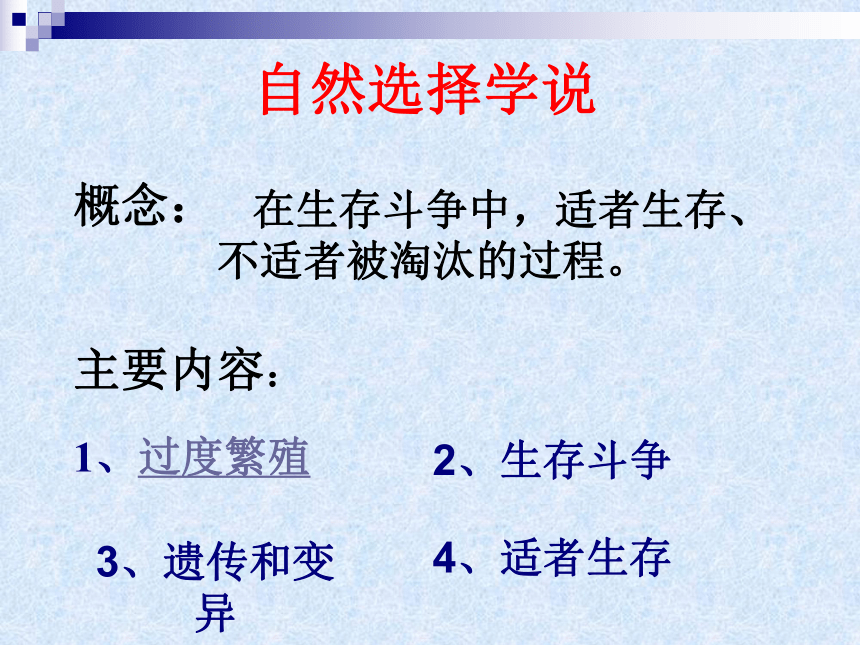 自然选择学说

概念： 在生存斗争中，适者生存、不适者被淘汰的过程。

主要内容：

1、过度繁殖

2、生存斗争

3、遗传和变异

4、适者生存